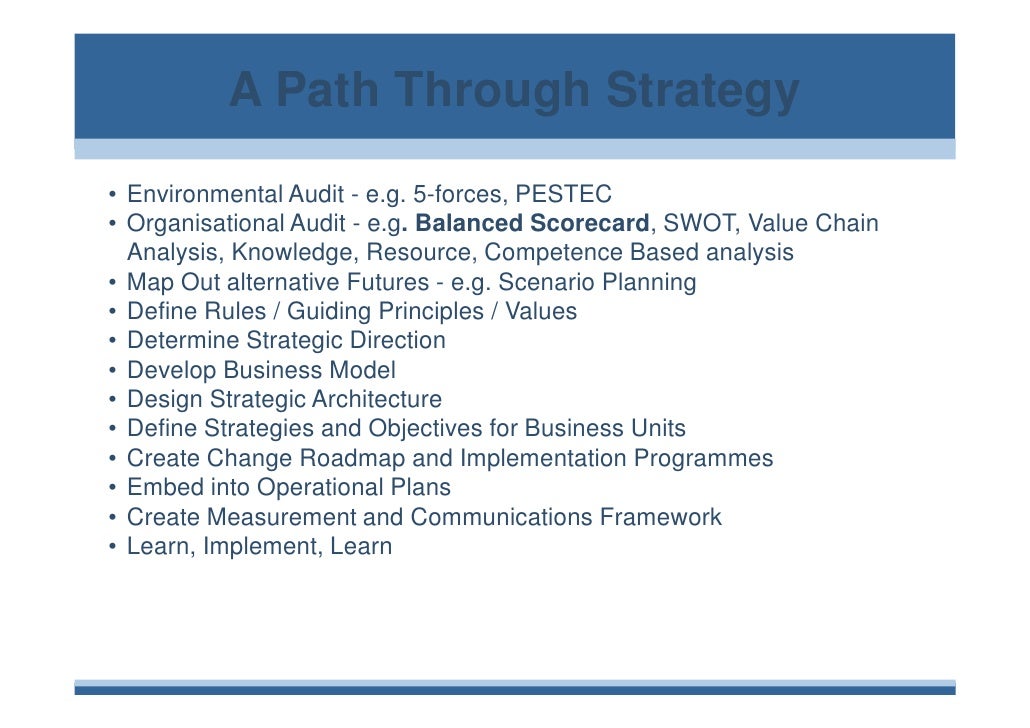 A Path Through Strategy

• Environmental Audit - e.g. 5-forces, PESTEC
• Organisational Audit - e.g. Balanced Scorecard, SWOT, Value Chain Analysis, Knowledge, Resource, Competence Based analysis
• Map Out alternative Futures - e.g. Scenario Planning
• Define Rules / Guiding Principles / Values
• Determine Strategic Direction
• Develop Business Model
• Design Strategic Architecture
• Define Strategies and Objectives for Business Units
• Create Change Roadmap and Implementation Programmes
• Embed into Operational Plans
• Create Measurement and Communications Framework
• Learn, Implement, Learn